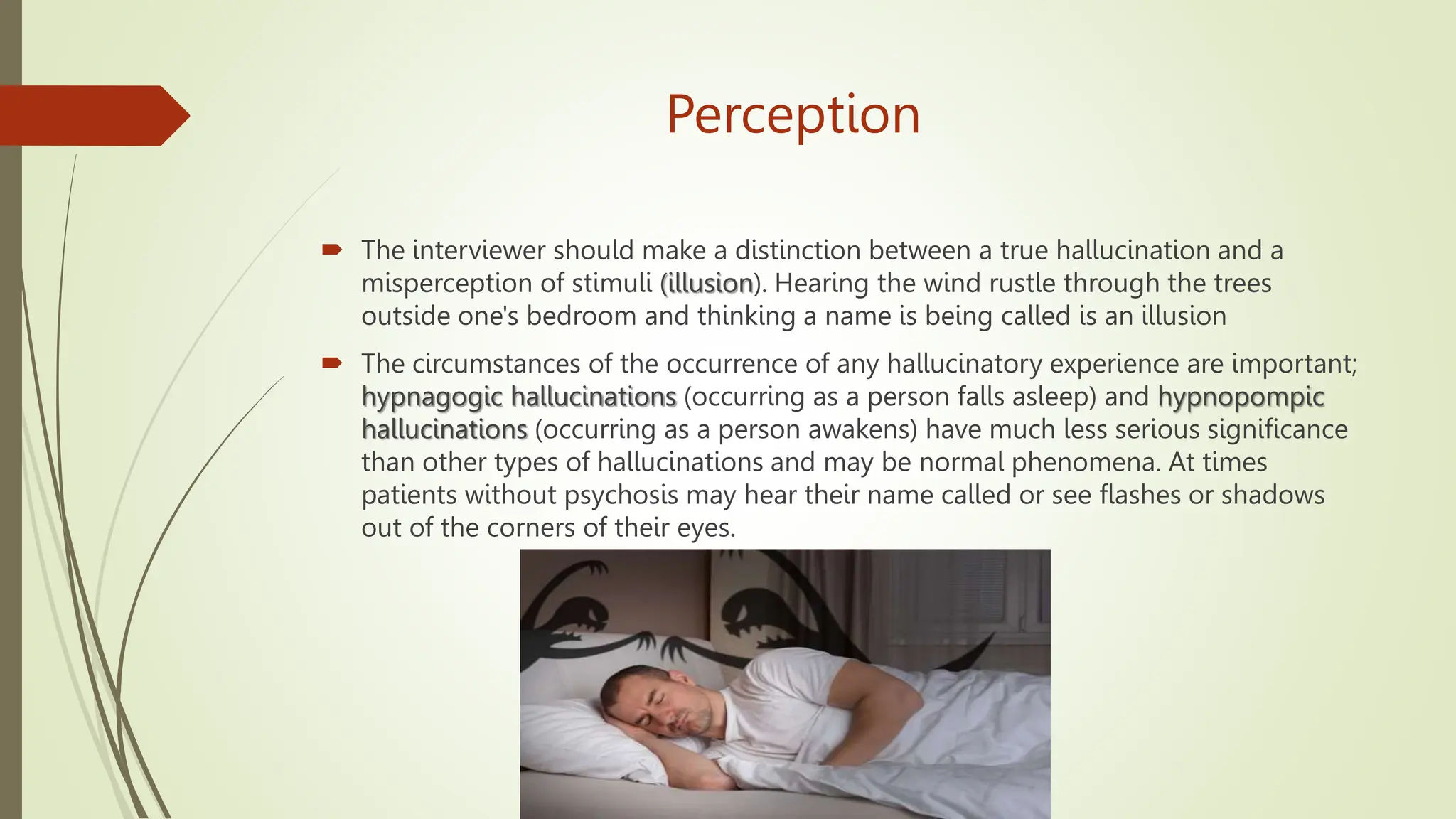 Perception

The interviewer should make a distinction between a true hallucination and a misperception of stimuli (illusion). Hearing the wind rustle through the trees outside one's bedroom and thinking a name is being called is an illusion

The circumstances of the occurrence of any hallucinatory experience are important; hypnagogic hallucinations (occurring as a person falls asleep) and hypnopompic hallucinations (occurring as a person awakens) have much less serious significance than other types of hallucinations and may be normal phenomena. At times patients without psychosis may hear their name called or see flashes or shadows out of the corners of their eyes.